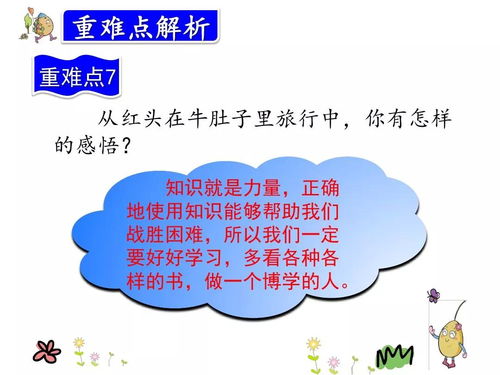 重难点解析

重难点7

从红头在牛肚子里旅行中，你有怎样的感悟？

知识就是力量，正确地使用知识能够帮助我们战胜困难，所以我们一定要好好学习，多看各种各样的书，做一个博学的人。